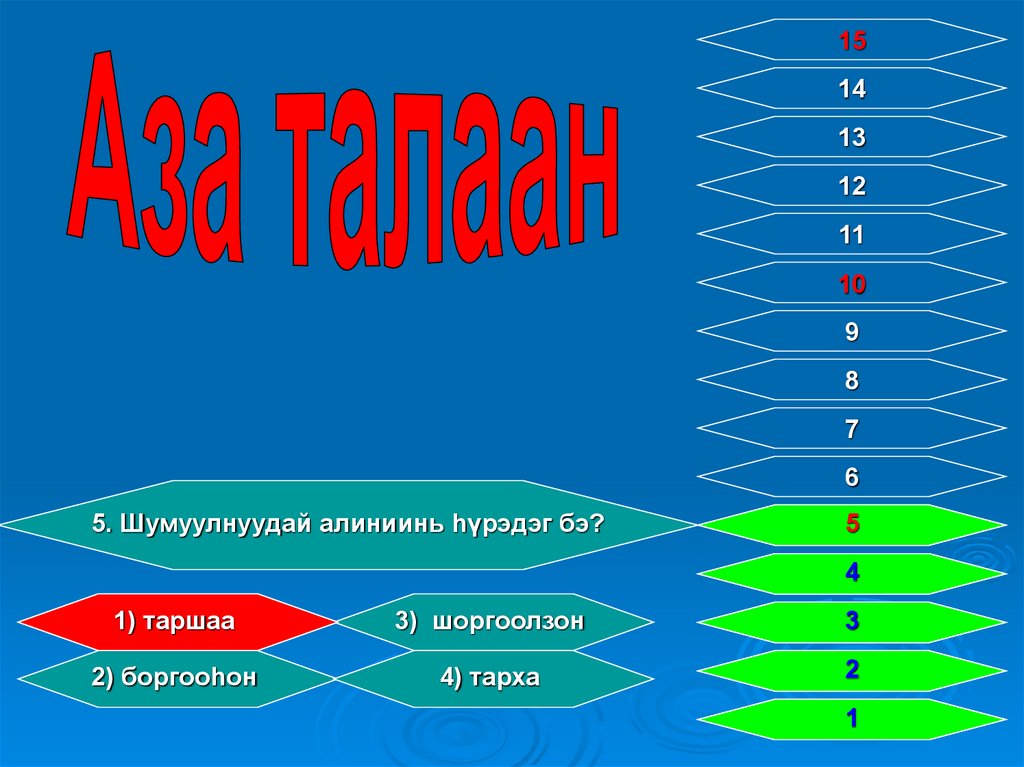 Аза талаан

15
14
13
12
11
10
9
8
7
6
5
4
3
2
1

5. Шумуулнуудай алиниинь һүрэдэг бэ?

1) таршаа
3) шоргоолзон
2) боргооһон
4) тарха